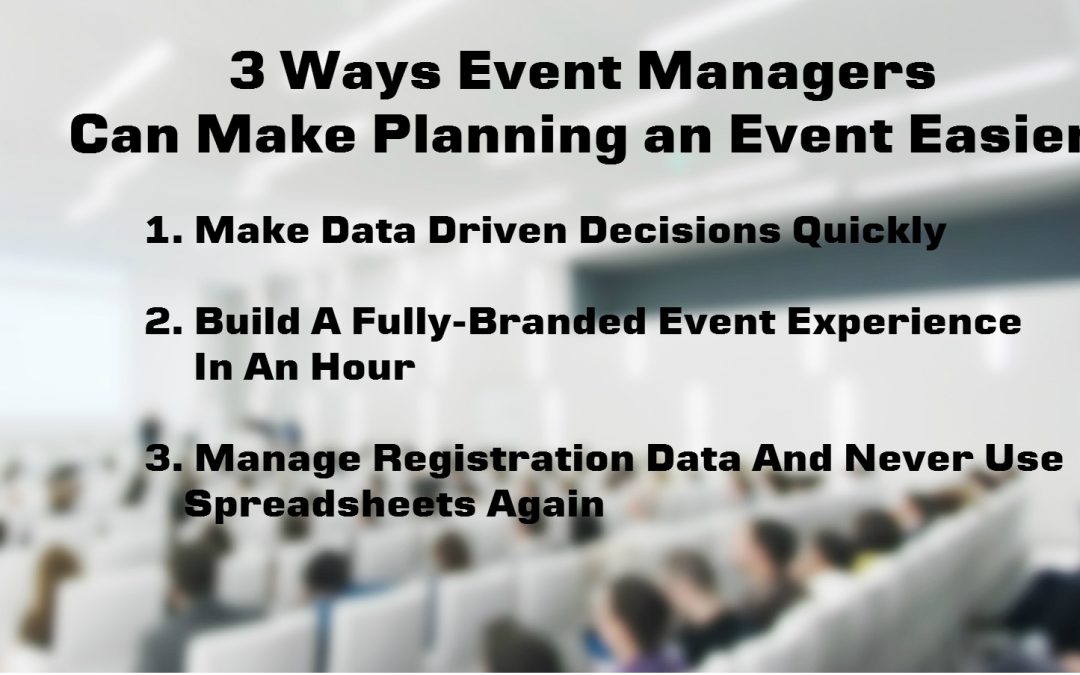 3 Ways Event Managers Can Make Planning an Event Easier

1. Make Data Driven Decisions Quickly

2. Build A Fully-Branded Event Experience In An Hour

3. Manage Registration Data And Never Use Spreadsheets Again